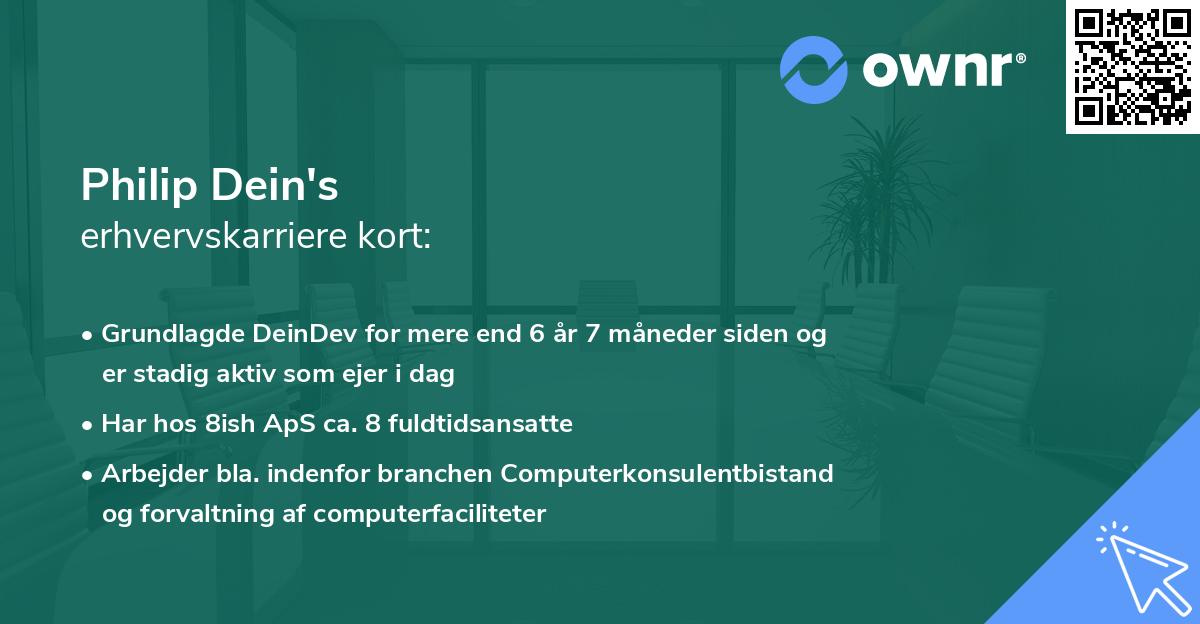 ownr®

Philip Dein's
erhvervskarriere kort:

• Grundlagde DeinDev for mere end 6 år 7 måneder siden og er stadig aktiv som ejer i dag
• Har hos 8ish ApS ca. 8 fuldtidsansatte
• Arbejder bla. indenfor branchen Computerkonsulentbistand og forvaltning af computerfaciliteter